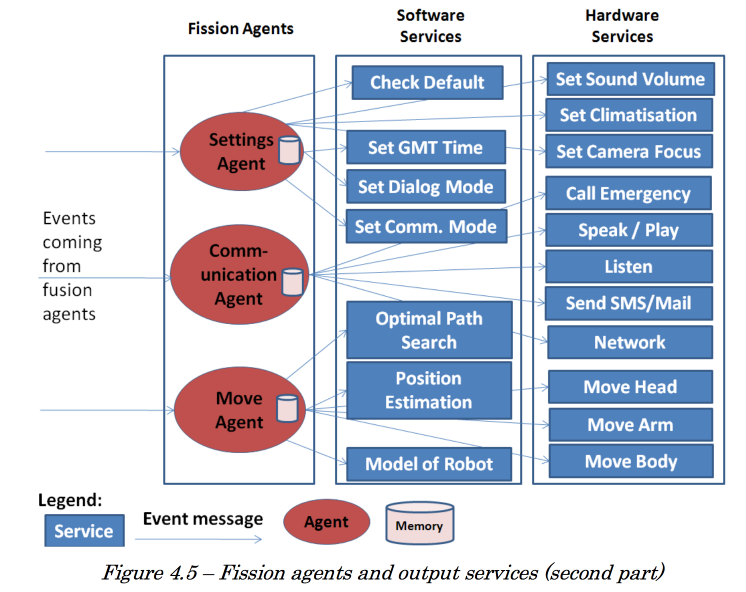 Fission Agents

Software Services

Hardware Services

Events coming from fusion agents

Settings Agent

Comm-unication Agent

Move Agent

Check Default

Set GMT Time

Set Dialog Mode

Set Comm. Mode

Optimal Path Search

Position Estimation

Model of Robot

Set Sound Volume

Set Climatisation

Set Camera Focus

Call Emergency

Speak / Play

Listen

Send SMS/Mail

Network

Move Head

Move Arm

Move Body

Legend:

Service

Event message

Agent

Memory

Figure 4.5 – Fission agents and output services (second part)